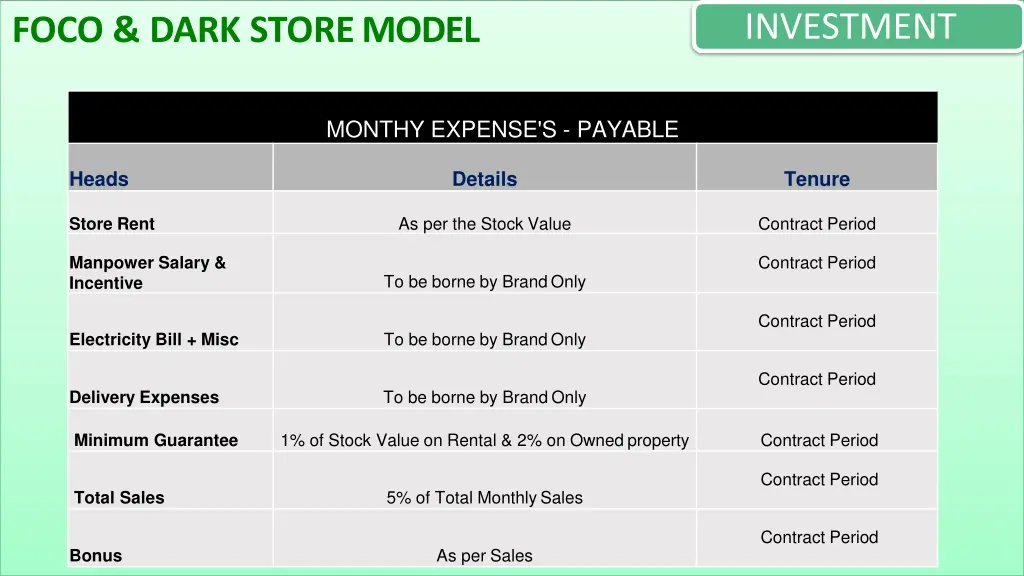 FOCO & DARK STORE MODEL

INVESTMENT

MONTHY EXPENSE'S - PAYABLE

| Heads | Details | Tenure |
|---|---|---|
| Store Rent | As per the Stock Value | Contract Period |
| Manpower Salary & Incentive | To be borne by Brand Only | Contract Period |
| Electricity Bill + Misc | To be borne by Brand Only | Contract Period |
| Delivery Expenses | To be borne by Brand Only | Contract Period |
| Minimum Guarantee | 1% of Stock Value on Rental & 2% on Owned property | Contract Period |
| Total Sales | 5% of Total Monthly Sales | Contract Period |
| Bonus | As per Sales | Contract Period |